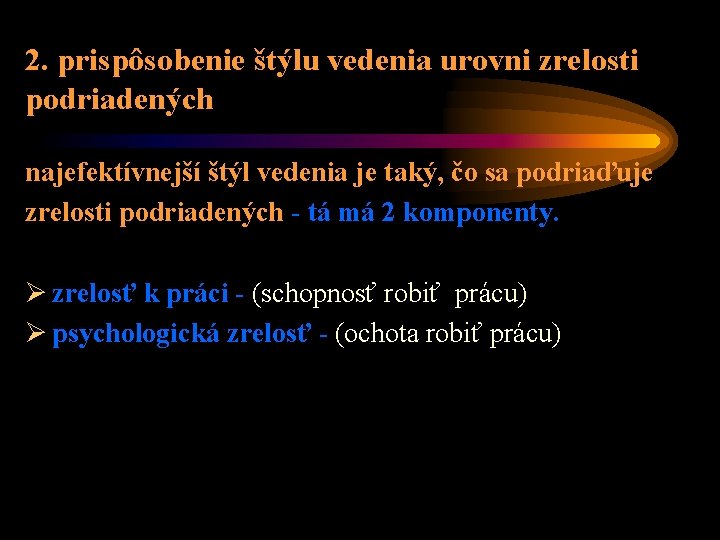 2. prispôsobenie štýlu vedenia urovni zrelosti podriadených

najefektívnejší štýl vedenia je taký, čo sa podriaďuje zrelosti podriadených - tá má 2 komponenty.

➢ zrelosť k práci - (schopnosť robiť prácu)
➢ psychologická zrelosť - (ochota robiť prácu)